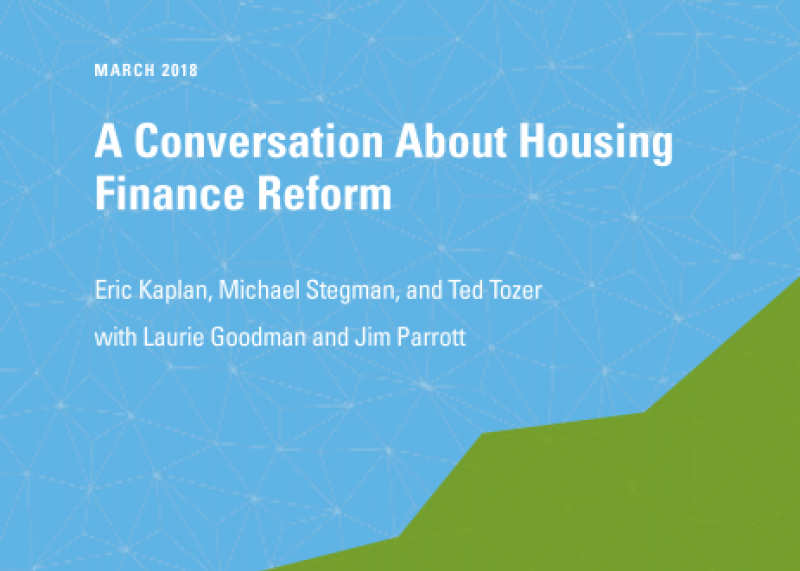 MARCH 2018

A Conversation About Housing Finance Reform

Eric Kaplan, Michael Stegman, and Ted Tozer

with Laurie Goodman and Jim Parrott